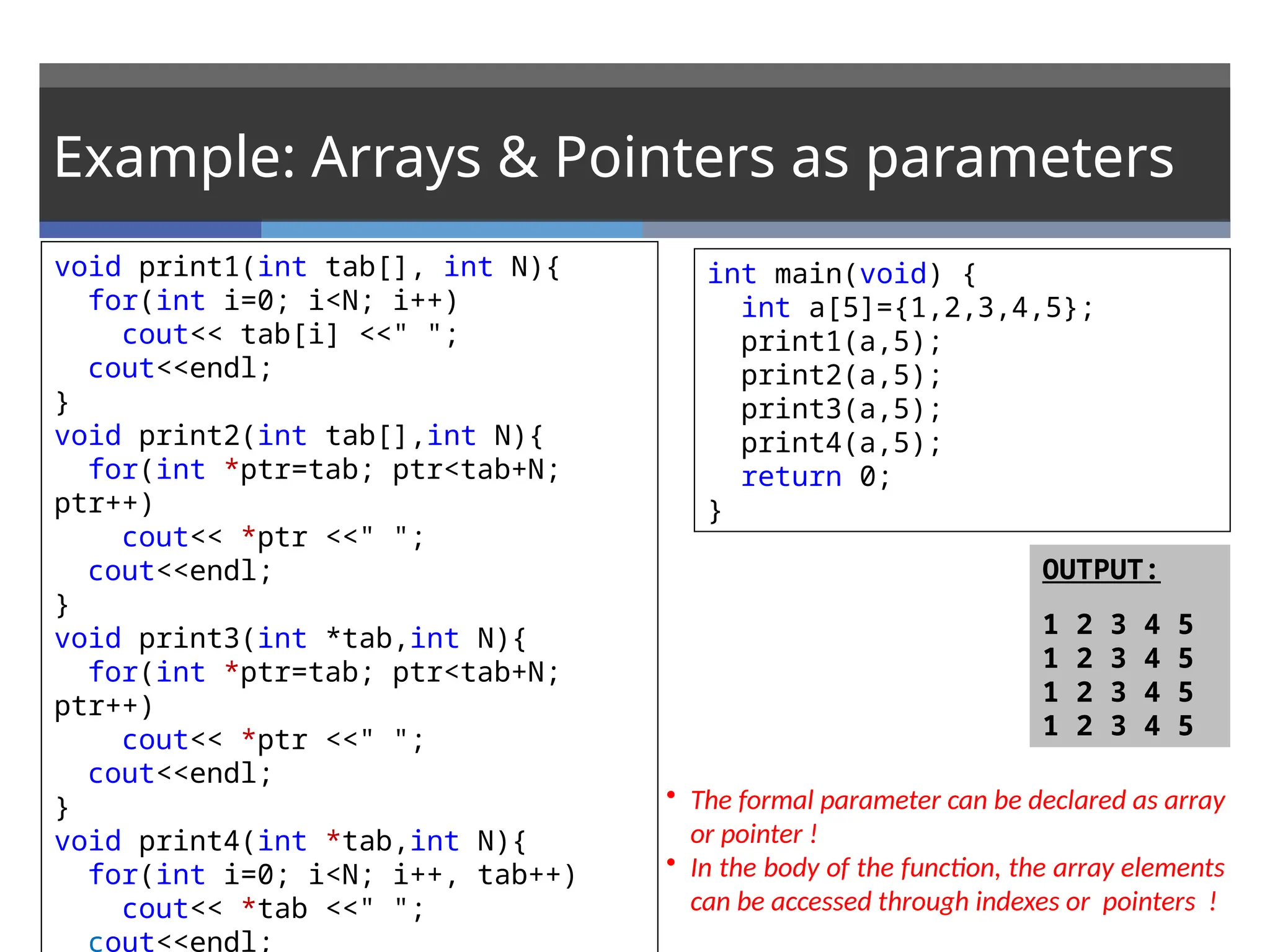 Example: Arrays & Pointers as parameters

void print1(int tab[], int N){
for(int i=0; i<N; i++)
cout<< tab[i] <<" ";
cout<<endl;
}
void print2(int tab[],int N){
for(int *ptr=tab; ptr<tab+N; ptr++)
cout<< *ptr <<" ";
cout<<endl;
}
void print3(int *tab,int N){
for(int *ptr=tab; ptr<tab+N; ptr++)
cout<< *ptr <<" ";
cout<<endl;
}
void print4(int *tab,int N){
for(int i=0; i<N; i++, tab++)
cout<< *tab <<" ";
cout<<endl;

int main(void) {
int a[5]={1,2,3,4,5};
print1(a,5);
print2(a,5);
print3(a,5);
print4(a,5);
return 0;
}

OUTPUT:

1 2 3 4 5
1 2 3 4 5
1 2 3 4 5
1 2 3 4 5

• The formal parameter can be declared as array or pointer !
• In the body of the function, the array elements can be accessed through indexes or pointers !